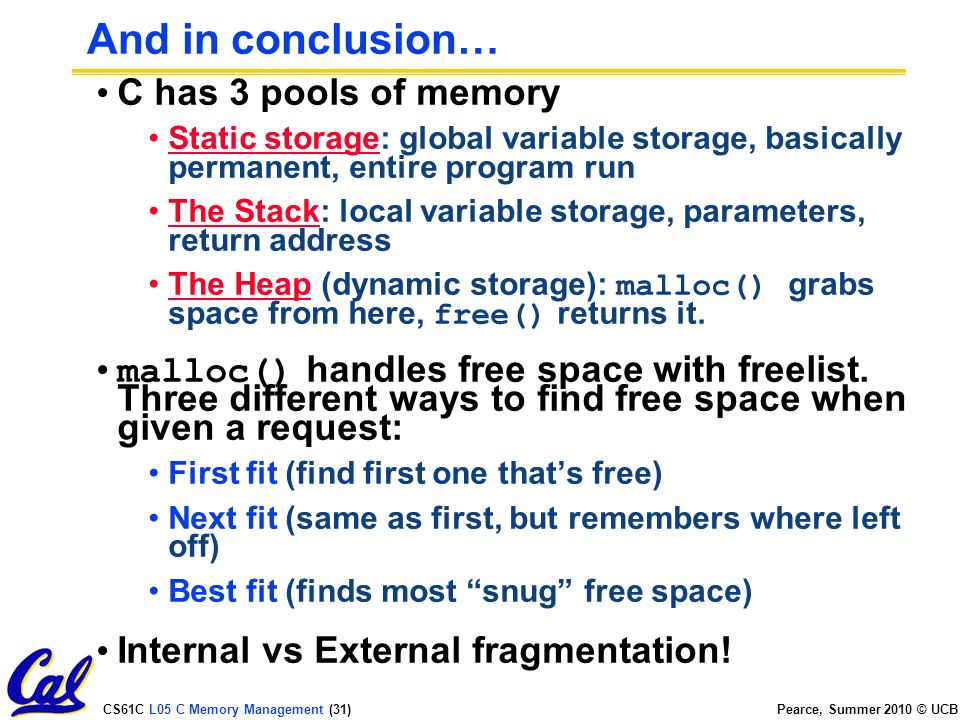 And in conclusion…

• C has 3 pools of memory

• Static storage: global variable storage, basically permanent, entire program run

• The Stack: local variable storage, parameters, return address

• The Heap (dynamic storage): malloc() grabs space from here, free() returns it.

• malloc() handles free space with freelist. Three different ways to find free space when given a request:

• First fit (find first one that's free)

• Next fit (same as first, but remembers where left off)

• Best fit (finds most "snug" free space)

• Internal vs External fragmentation!

Cal

CS61C L05 C Memory Management (31)

Pearce, Summer 2010 © UCB